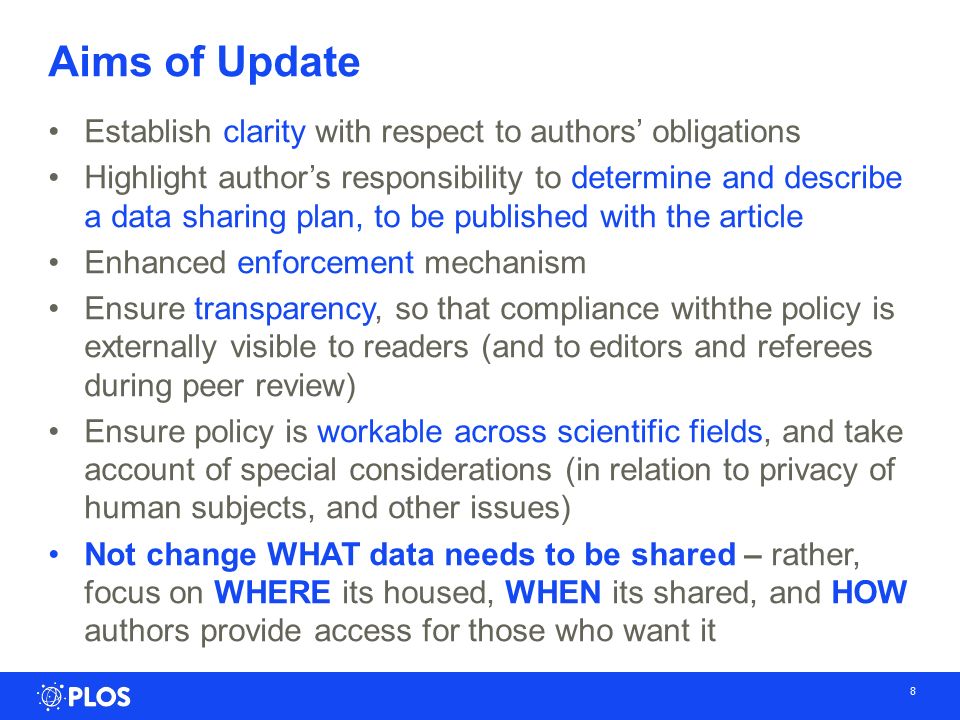 Aims of Update

• Establish clarity with respect to authors' obligations
• Highlight author's responsibility to determine and describe a data sharing plan, to be published with the article
• Enhanced enforcement mechanism
• Ensure transparency, so that compliance withthe policy is externally visible to readers (and to editors and referees during peer review)
• Ensure policy is workable across scientific fields, and take account of special considerations (in relation to privacy of human subjects, and other issues)
• Not change WHAT data needs to be shared – rather, focus on WHERE its housed, WHEN its shared, and HOW authors provide access for those who want it

PLOS

8